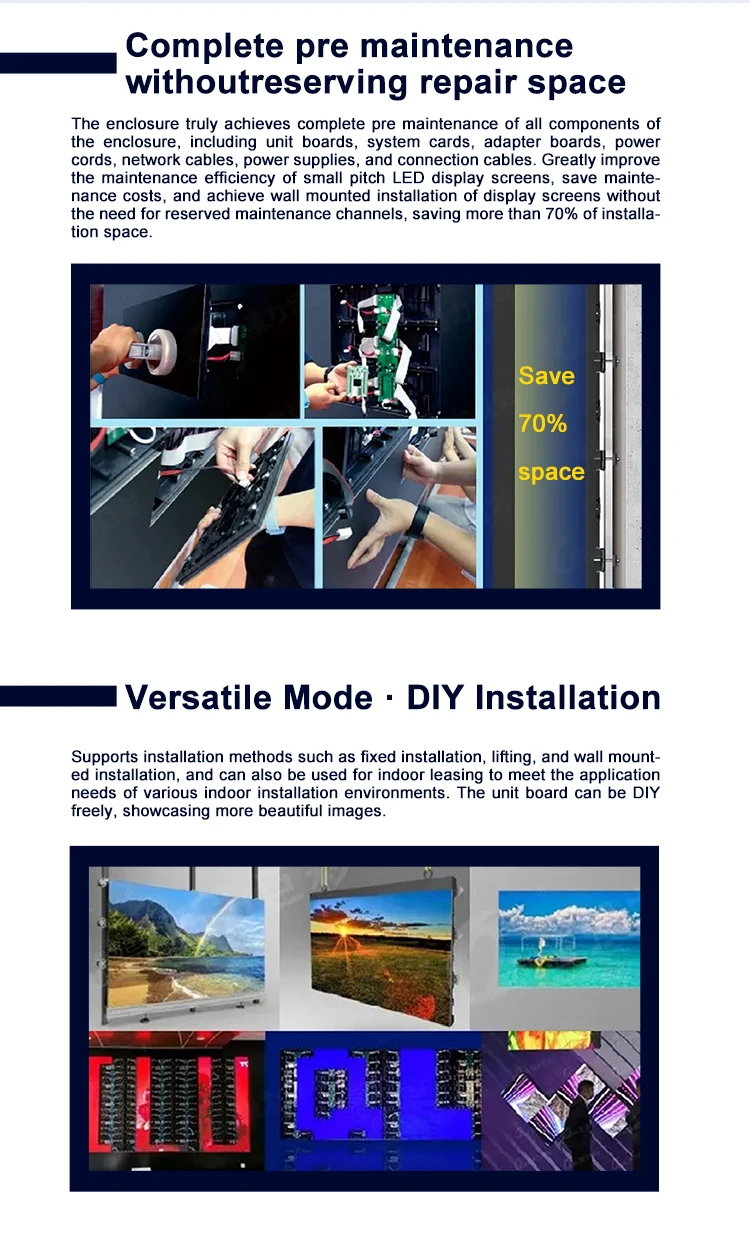 Complete pre maintenance withoutreserving repair space

The enclosure truly achieves complete pre maintenance of all components of the enclosure, including unit boards, system cards, adapter boards, power cords, network cables, power supplies, and connection cables. Greatly improve the maintenance efficiency of small pitch LED display screens, save maintenance costs, and achieve wall mounted installation of display screens without the need for reserved maintenance channels, saving more than 70% of installation space.

Save
70%
space

Versatile Mode · DIY Installation

Supports installation methods such as fixed installation, lifting, and wall mounted installation, and can also be used for indoor leasing to meet the application needs of various indoor installation environments. The unit board can be DIY freely, showcasing more beautiful images.